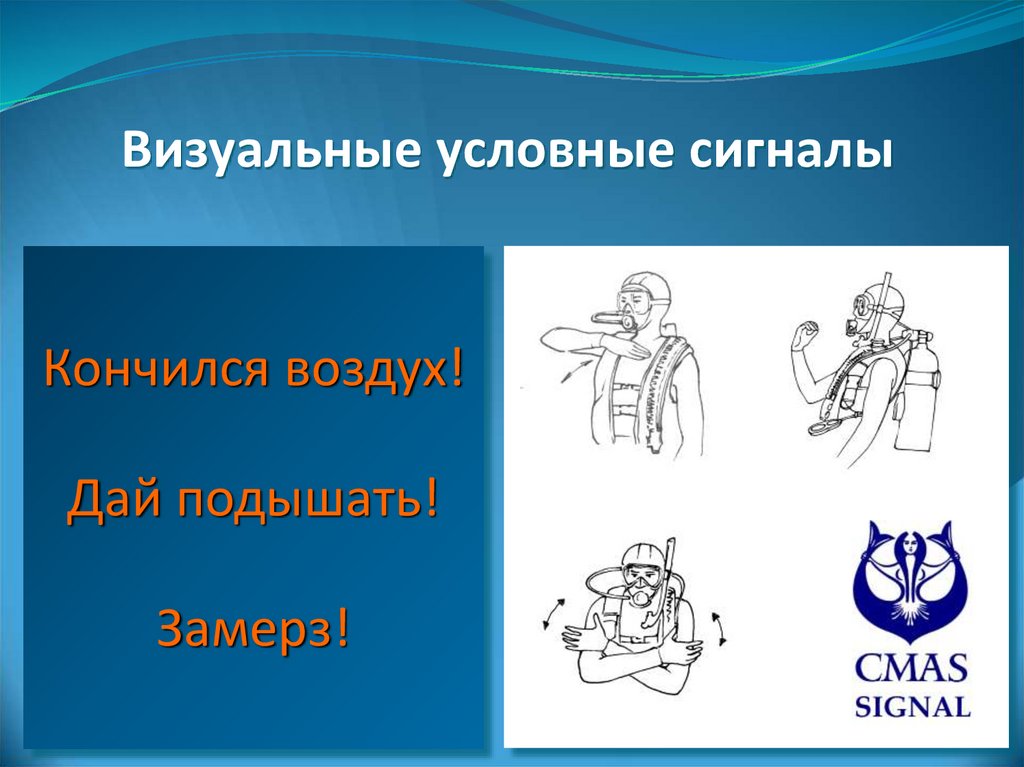 Визуальные условные сигналы

Кончился воздух!

Дай подышать!

Замерз!

CMAS
SIGNAL